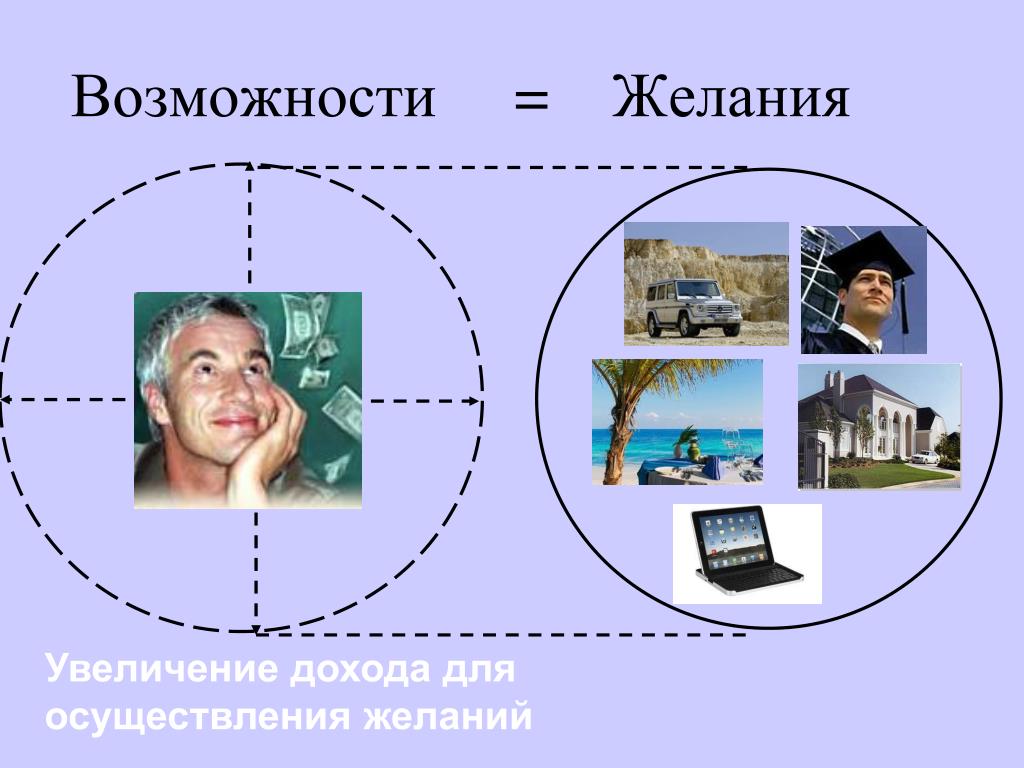 Возможности = Желания

Увеличение дохода для осуществления желаний